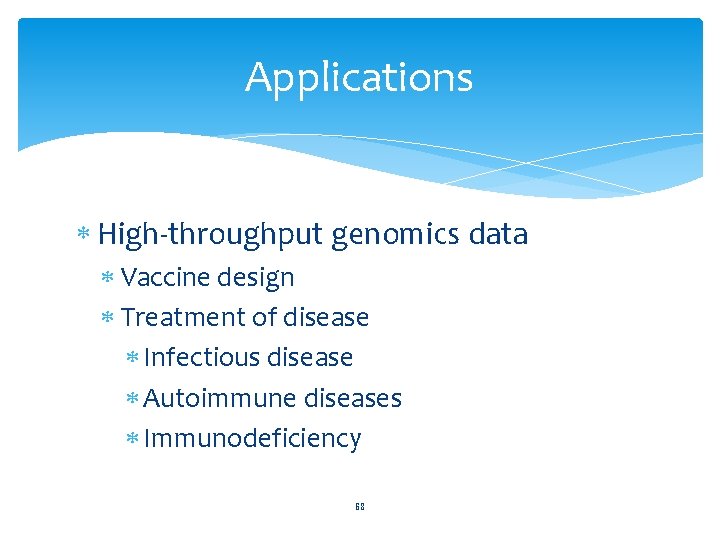 Applications

* High-throughput genomics data
  * Vaccine design
  * Treatment of disease
    * Infectious disease
    * Autoimmune diseases
    * Immunodeficiency

68